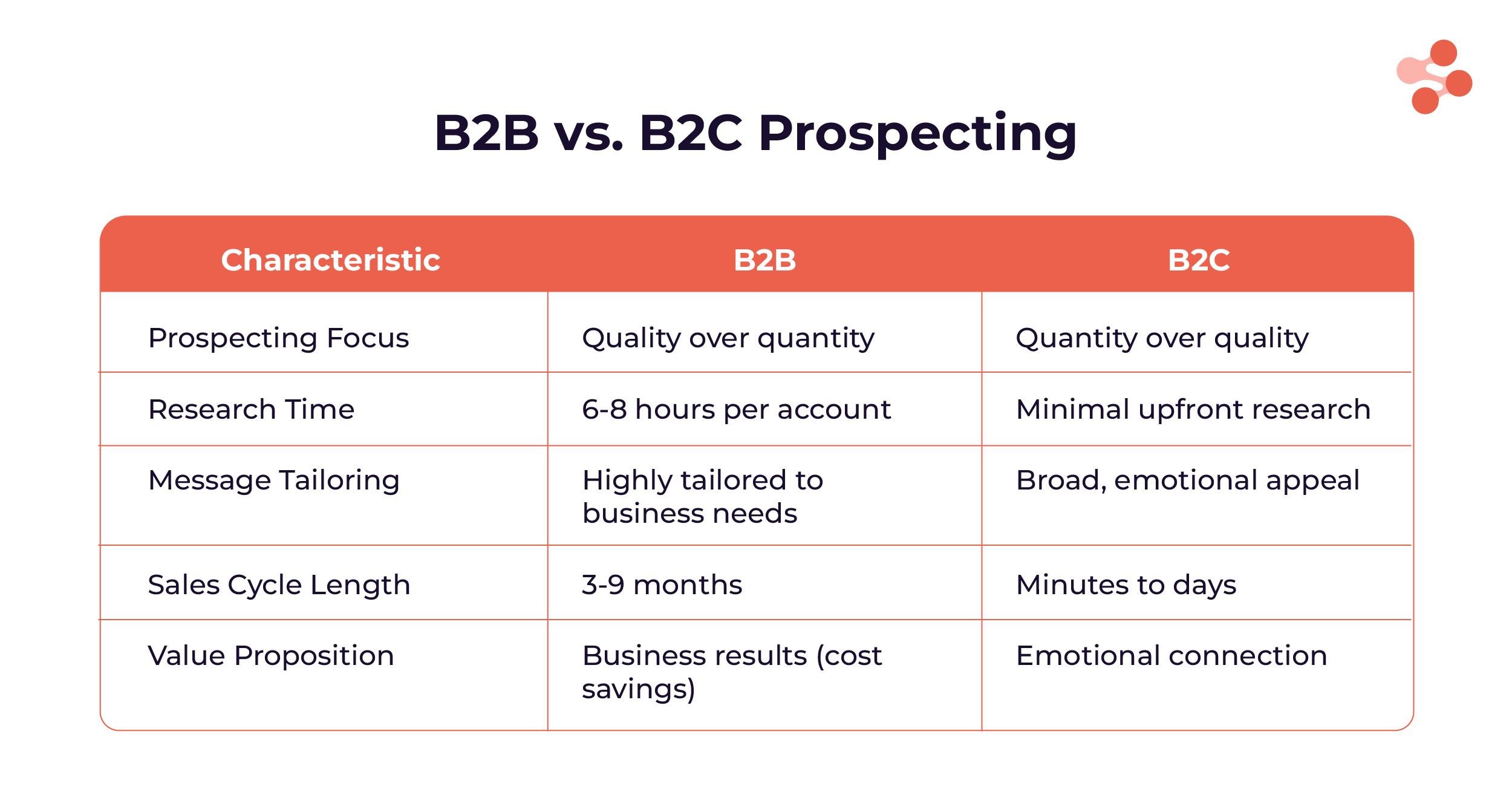 B2B vs. B2C Prospecting

| Characteristic | B2B | B2C |
|---|---|---|
| Prospecting Focus | Quality over quantity | Quantity over quality |
| Research Time | 6-8 hours per account | Minimal upfront research |
| Message Tailoring | Highly tailored to business needs | Broad, emotional appeal |
| Sales Cycle Length | 3-9 months | Minutes to days |
| Value Proposition | Business results (cost savings) | Emotional connection |